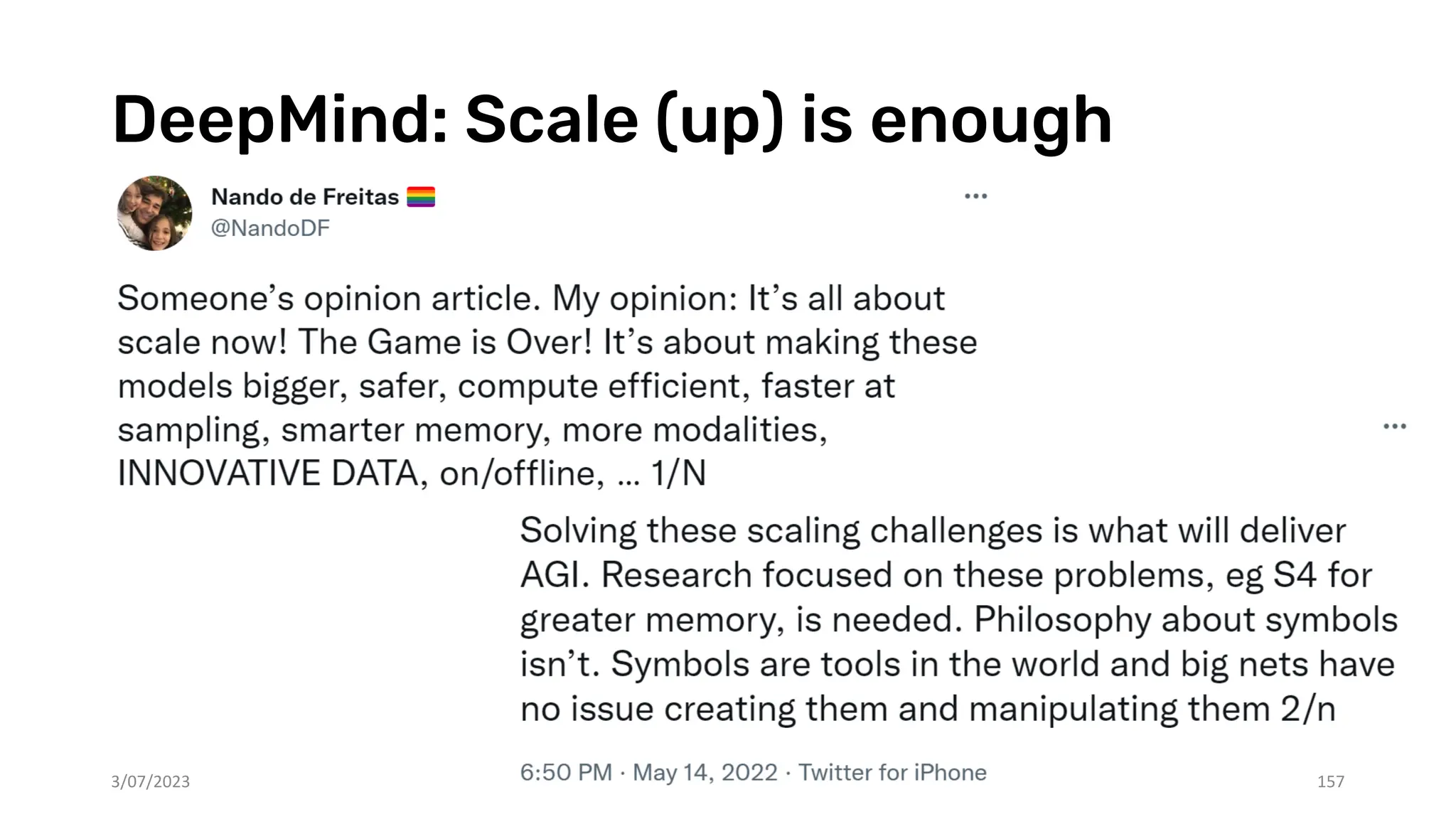 DeepMind: Scale (up) is enough

Nando de Freitas
@NandoDF

...

Someone's opinion article. My opinion: It's all about scale now! The Game is Over! It's about making these models bigger, safer, compute efficient, faster at sampling, smarter memory, more modalities, INNOVATIVE DATA, on/offline, ... 1/N

...

Solving these scaling challenges is what will deliver AGI. Research focused on these problems, eg S4 for greater memory, is needed. Philosophy about symbols isn't. Symbols are tools in the world and big nets have no issue creating them and manipulating them 2/n

6:50 PM · May 14, 2022 · Twitter for iPhone

3/07/2023

157